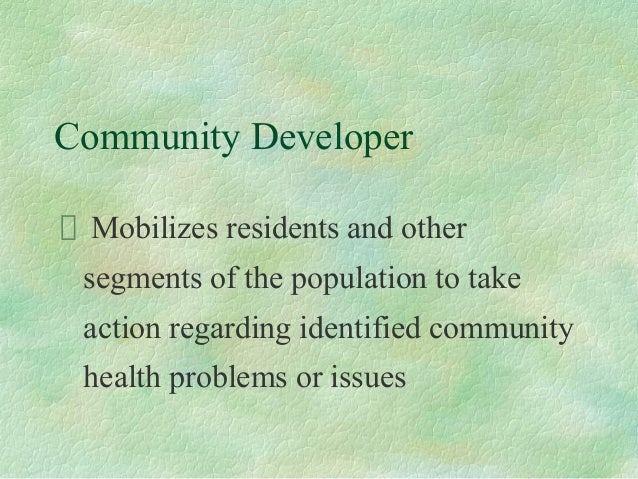 Community Developer

 Mobilizes residents and other segments of the population to take action regarding identified community health problems or issues